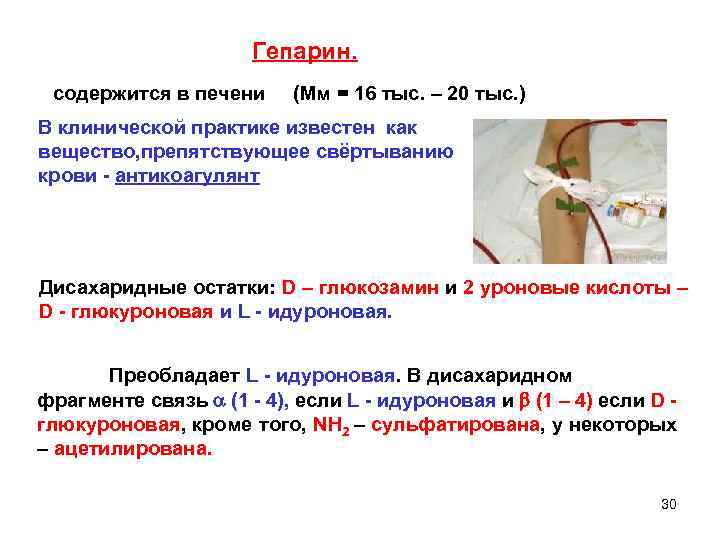 Гепарин.

содержится в печени (Мм = 16 тыс. – 20 тыс.)

В клинической практике известен как вещество,препятствующее свёртыванию крови - антикоагулянт

Дисахаридные остатки: D – глюкозамин и 2 уроновые кислоты – D - глюкуроновая и L - идуроновая.

Преобладает L - идуроновая. В дисахаридном фрагменте связь $\alpha$ (1 - 4), если L - идуроновая и $\beta$ (1 – 4) если D - глюкуроновая, кроме того, $NH_2$ – сульфатирована, у некоторых – ацетилирована.

30